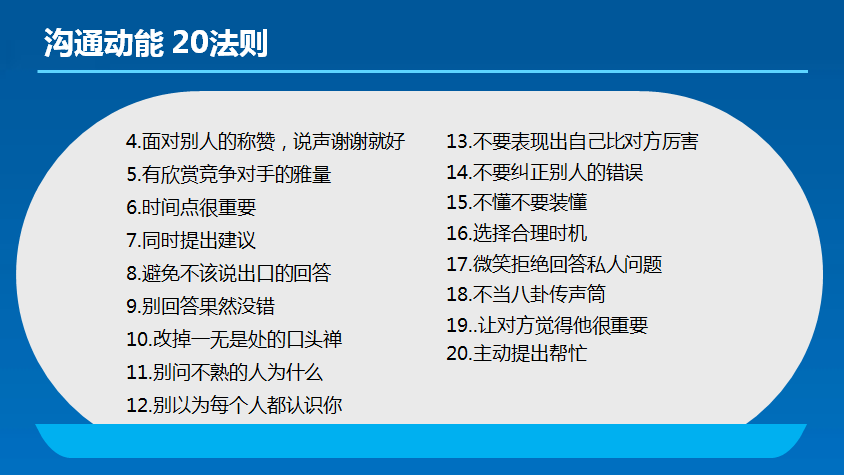 沟通动能 20法则

4.面对别人的称赞，说声谢谢就好
5.有欣赏竞争对手的雅量
6.时间点很重要
7.同时提出建议
8.避免不该说出口的回答
9.别回答果然没错
10.改掉一无是处的口头禅
11.别问不熟的人为什么
12.别以为每个人都认识你

13.不要表现出自己比对方厉害
14.不要纠正别人的错误
15.不懂不要装懂
16.选择合理时机
17.微笑拒绝回答私人问题
18.不当八卦传声筒
19..让对方觉得他很重要
20.主动提出帮忙